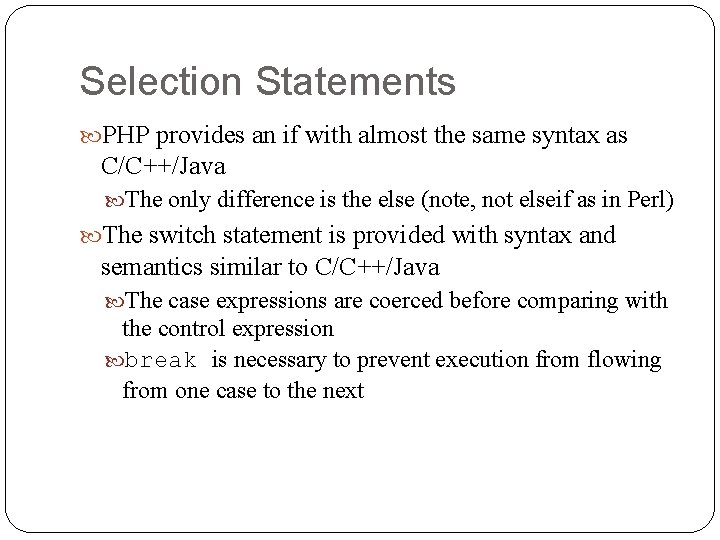 Selection Statements

PHP provides an if with almost the same syntax as C/C++/Java

The only difference is the else (note, not elseif as in Perl)

The switch statement is provided with syntax and semantics similar to C/C++/Java

The case expressions are coerced before comparing with the control expression

break is necessary to prevent execution from flowing from one case to the next